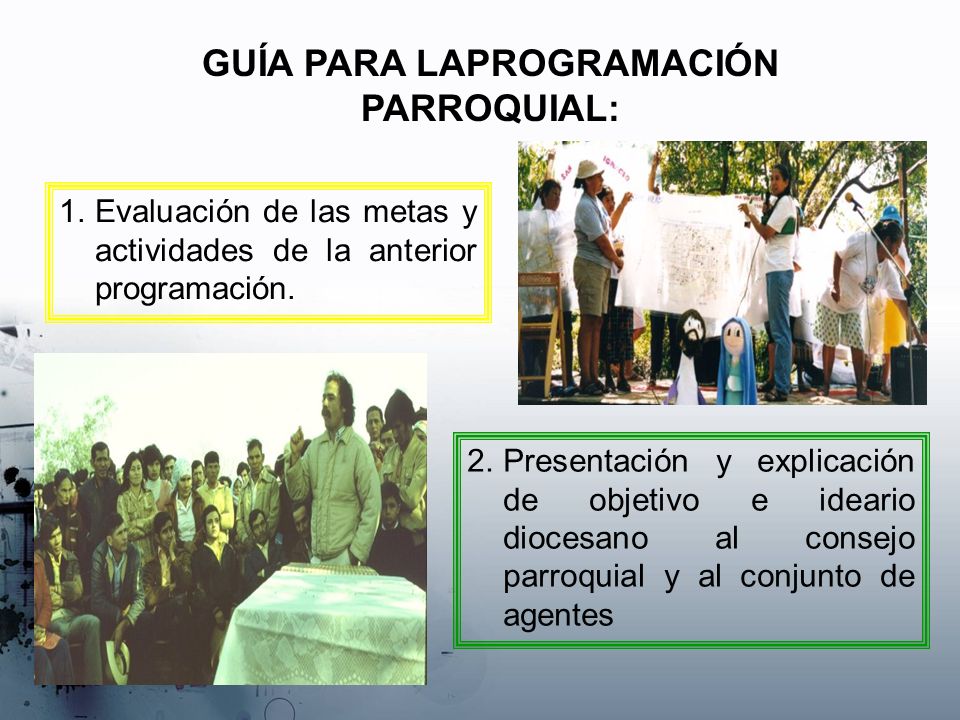 GUÍA PARA LAPROGRAMACIÓN PARROQUIAL:

1. Evaluación de las metas y actividades de la anterior programación.

2. Presentación y explicación de objetivo e ideario diocesano al consejo parroquial y al conjunto de agentes